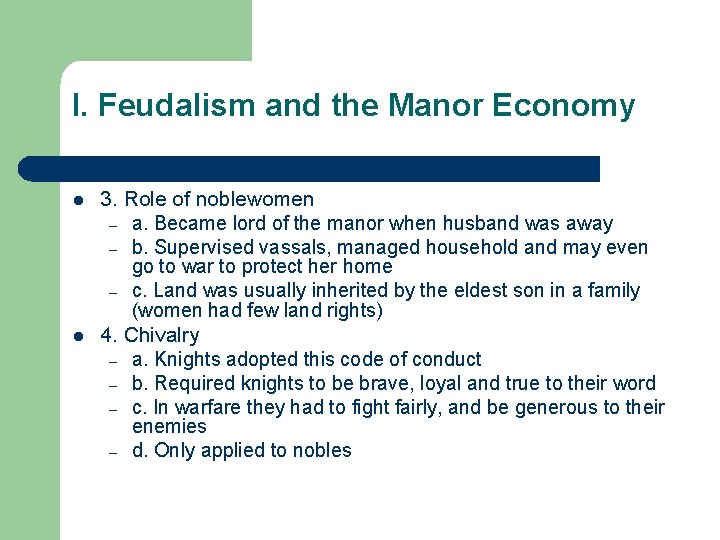 I. Feudalism and the Manor Economy

- 3. Role of noblewomen
  - a. Became lord of the manor when husband was away
  - b. Supervised vassals, managed household and may even go to war to protect her home
  - c. Land was usually inherited by the eldest son in a family (women had few land rights)
- 4. Chivalry
  - a. Knights adopted this code of conduct
  - b. Required knights to be brave, loyal and true to their word
  - c. In warfare they had to fight fairly, and be generous to their enemies
  - d. Only applied to nobles